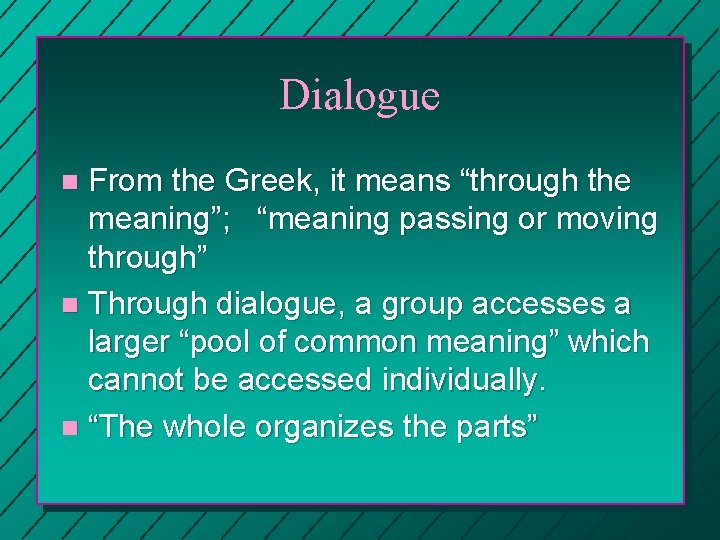 Dialogue

From the Greek, it means “through the meaning”;   “meaning passing or moving through”

Through dialogue, a group accesses a larger “pool of common meaning” which cannot be accessed individually.

“The whole organizes the parts”